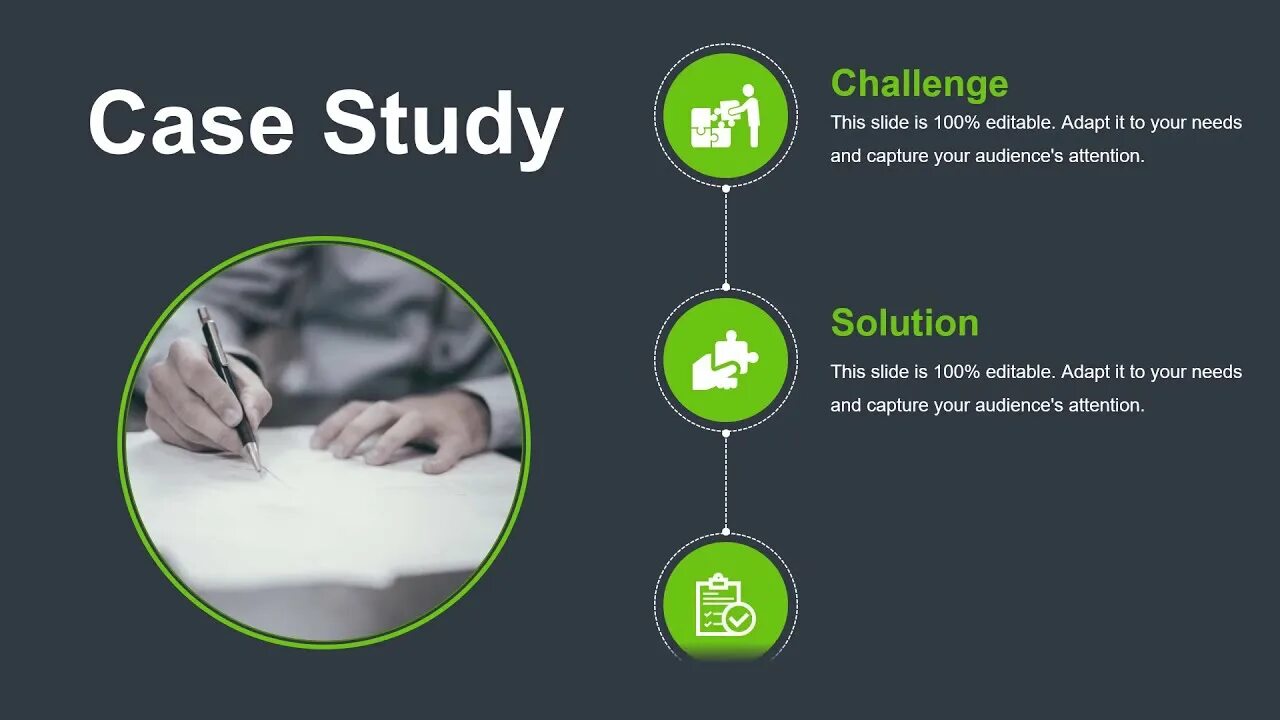 Case Study

Challenge

This slide is 100% editable. Adapt it to your needs and capture your audience's attention.

Solution

This slide is 100% editable. Adapt it to your needs and capture your audience's attention.